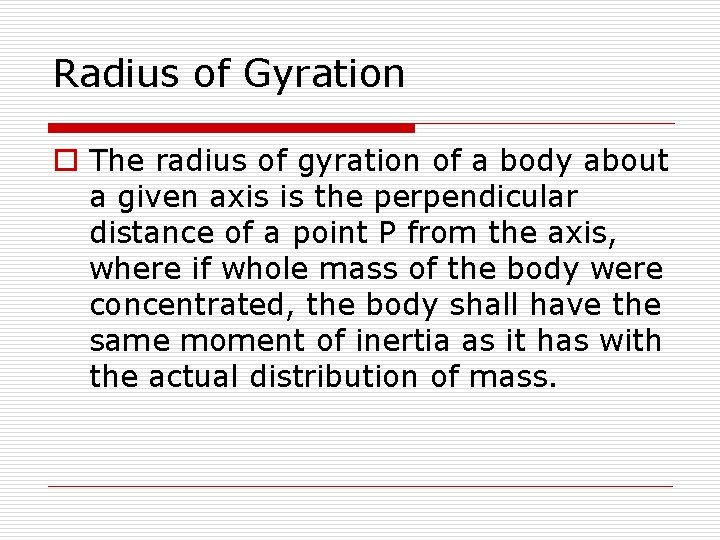 Radius of Gyration

The radius of gyration of a body about a given axis is the perpendicular distance of a point P from the axis, where if whole mass of the body were concentrated, the body shall have the same moment of inertia as it has with the actual distribution of mass.